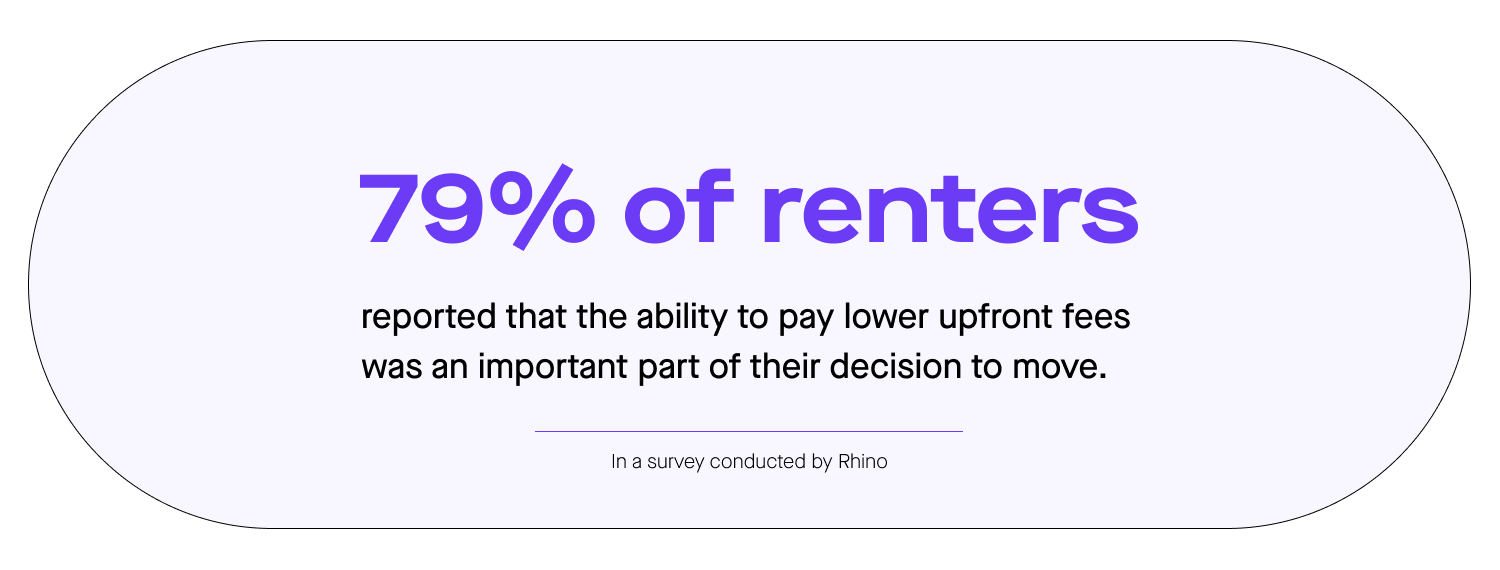 79% of renters

reported that the ability to pay lower upfront fees was an important part of their decision to move.

In a survey conducted by Rhino